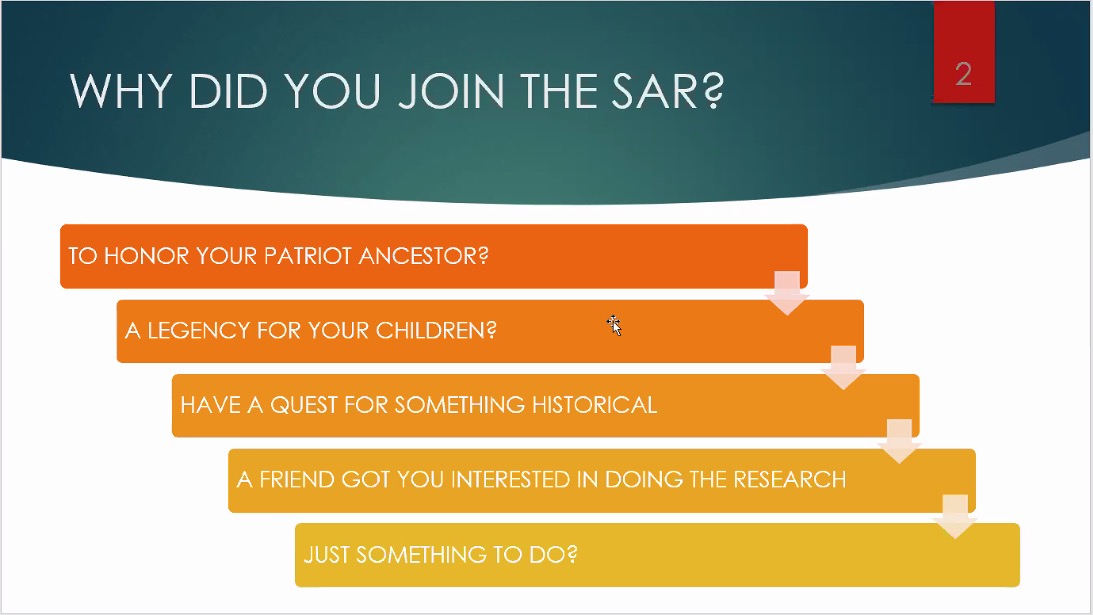 WHY DID YOU JOIN THE SAR?

2

TO HONOR YOUR PATRIOT ANCESTOR?

A LEGENCY FOR YOUR CHILDREN?

HAVE A QUEST FOR SOMETHING HISTORICAL

A FRIEND GOT YOU INTERESTED IN DOING THE RESEARCH

JUST SOMETHING TO DO?